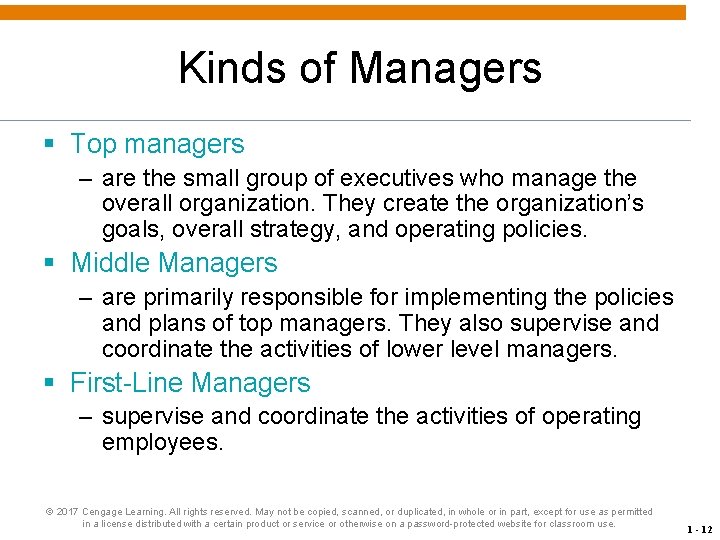 Kinds of Managers

▪ Top managers

– are the small group of executives who manage the overall organization. They create the organization's goals, overall strategy, and operating policies.

▪ Middle Managers

– are primarily responsible for implementing the policies and plans of top managers. They also supervise and coordinate the activities of lower level managers.

▪ First-Line Managers

– supervise and coordinate the activities of operating employees.

© 2017 Cengage Learning. All rights reserved. May not be copied, scanned, or duplicated, in whole or in part, except for use as permitted in a license distributed with a certain product or service or otherwise on a password-protected website for classroom use.

1 - 12